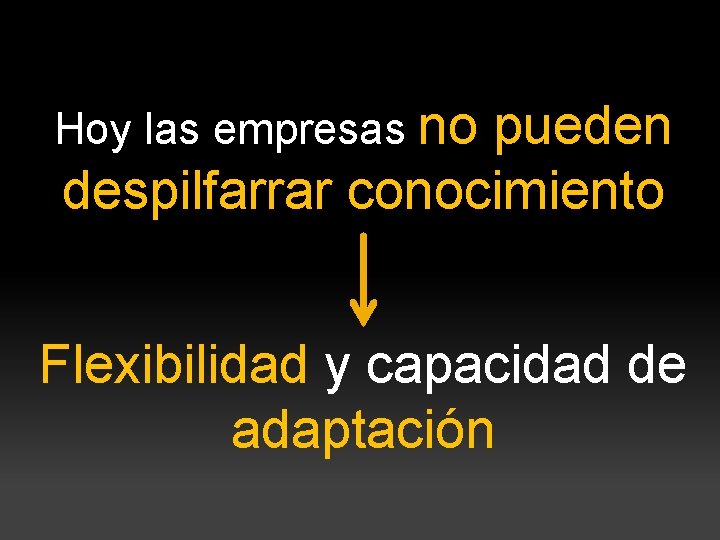 Hoy las empresas no pueden despilfarrar conocimiento

Flexibilidad y capacidad de adaptación